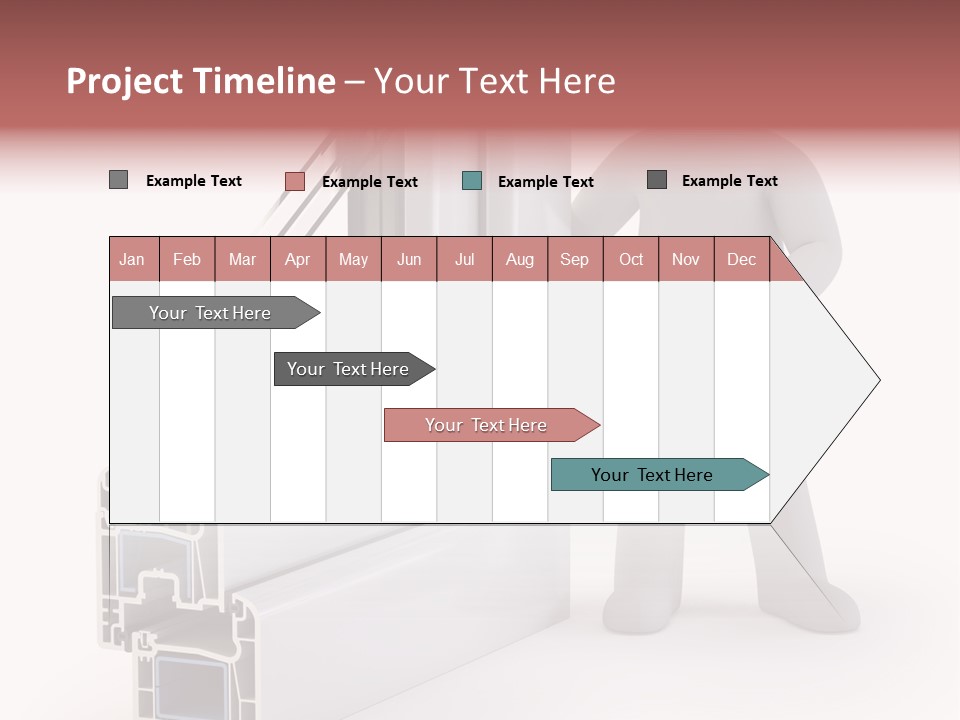 Project Timeline – Your Text Here

Example Text
Example Text
Example Text
Example Text

| Jan | Feb | Mar | Apr | May | Jun | Jul | Aug | Sep | Oct | Nov | Dec |
|---|---|---|---|---|---|---|---|---|---|---|---|

Your Text Here
Your Text Here
Your Text Here
Your Text Here